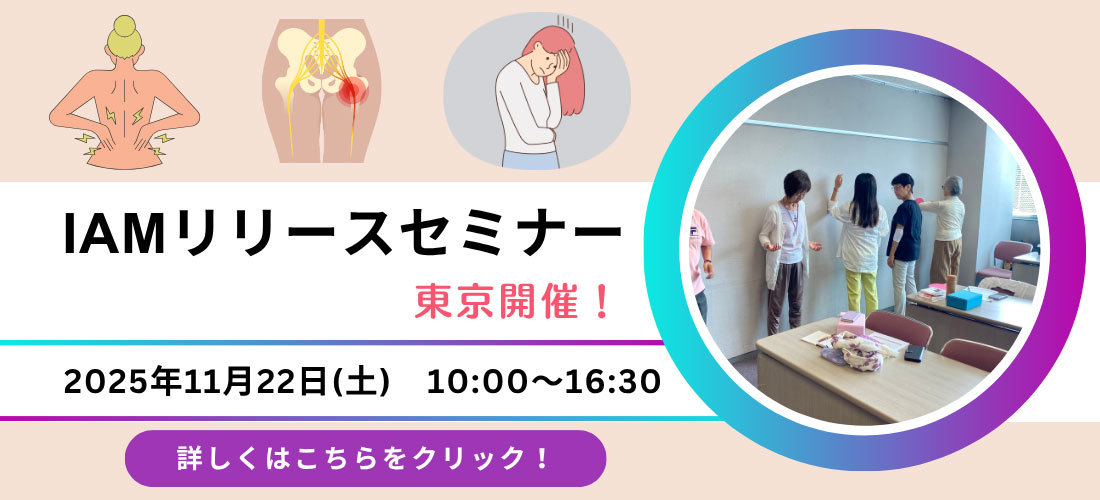 IAMリリースセミナー

東京開催！

2025年11月22日(土)　10:00～16:30

詳しくはこちらをクリック！